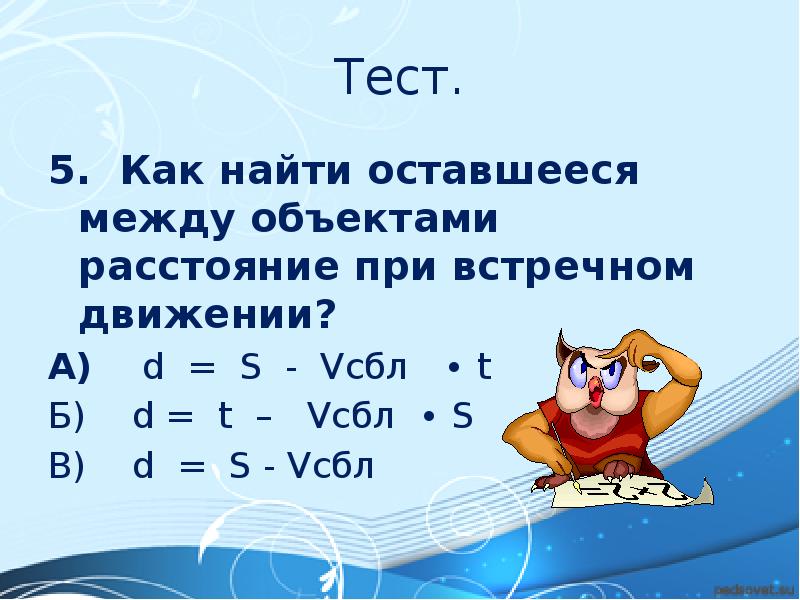 Тест.

5. Как найти оставшееся между объектами расстояние при встречном движении?

А) d = S - Vсбл • t

Б) d = t – Vсбл • S

В) d = S - Vсбл

pedsovet.su